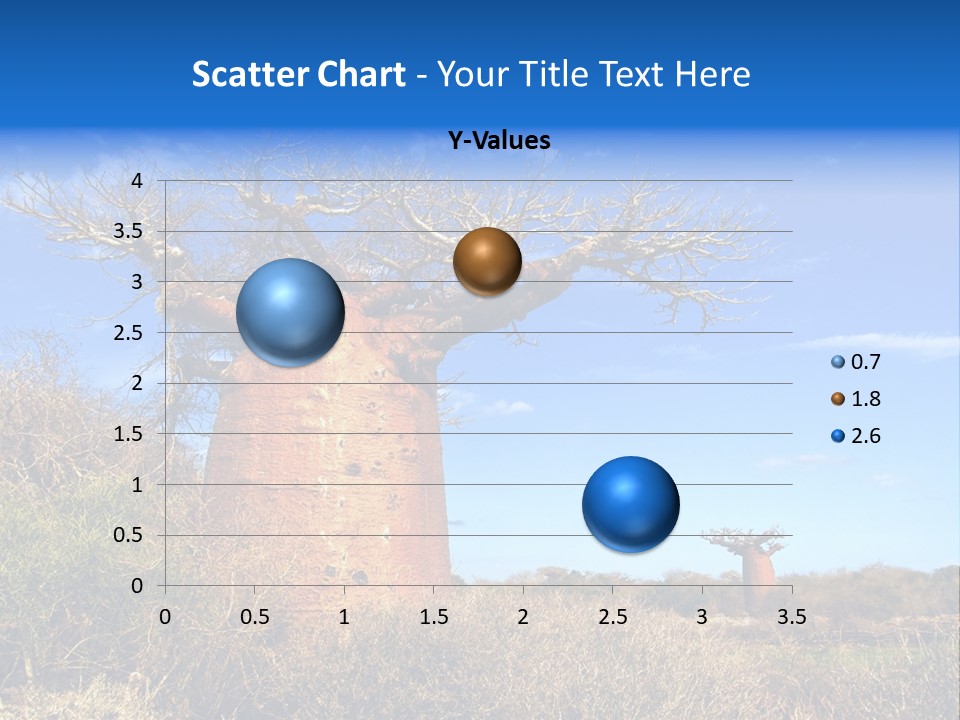 Scatter Chart - Your Title Text Here

Y-Values

4
3.5
3
2.5
2
1.5
1
0.5
0

0 0.5 1 1.5 2 2.5 3 3.5

0.7
1.8
2.6